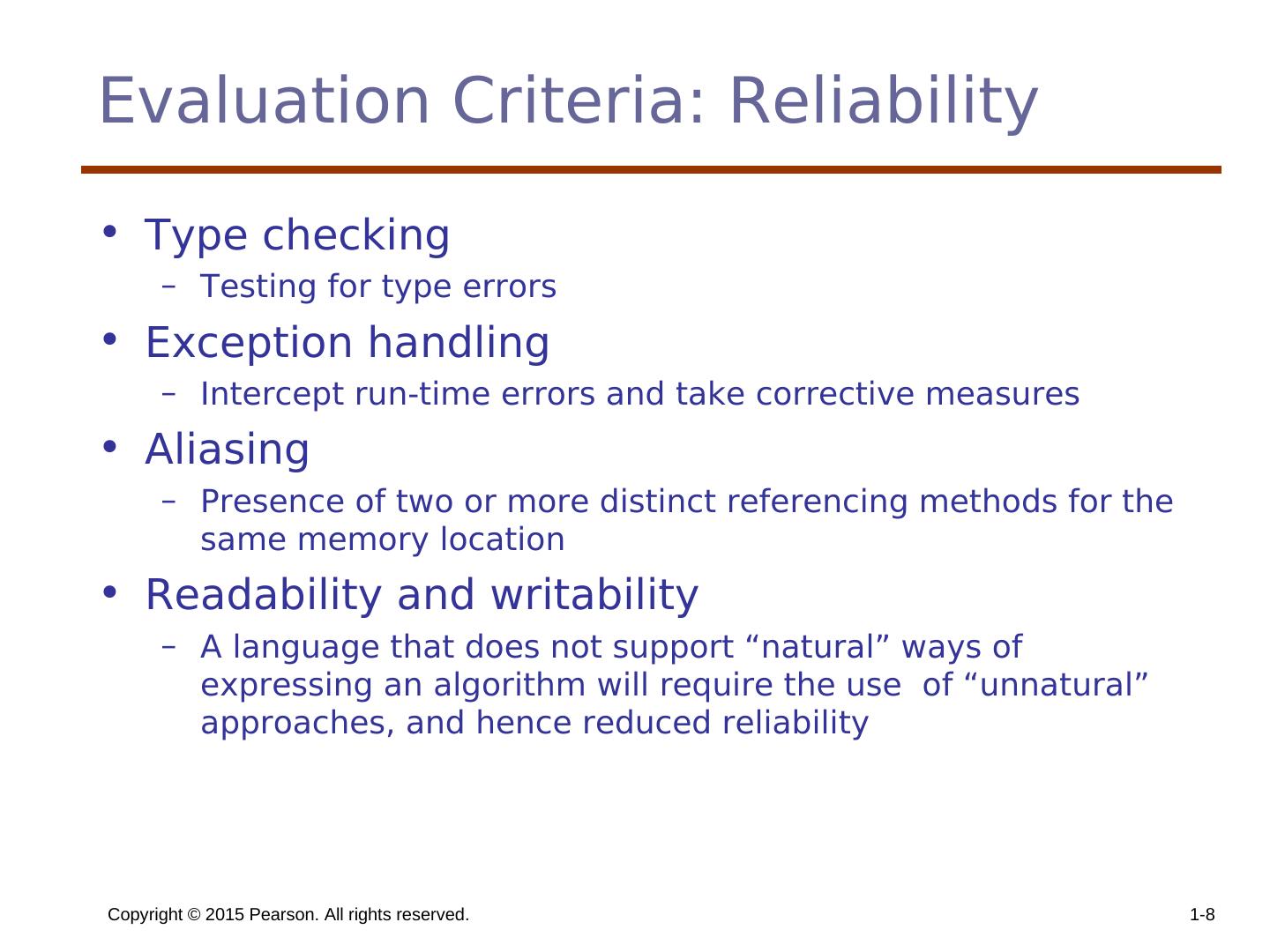 Evaluation Criteria: Reliability

• Type checking
  – Testing for type errors
• Exception handling
  – Intercept run-time errors and take corrective measures
• Aliasing
  – Presence of two or more distinct referencing methods for the same memory location
• Readability and writability
  – A language that does not support “natural” ways of expressing an algorithm will require the use of “unnatural” approaches, and hence reduced reliability

Copyright © 2015 Pearson. All rights reserved.

1-8